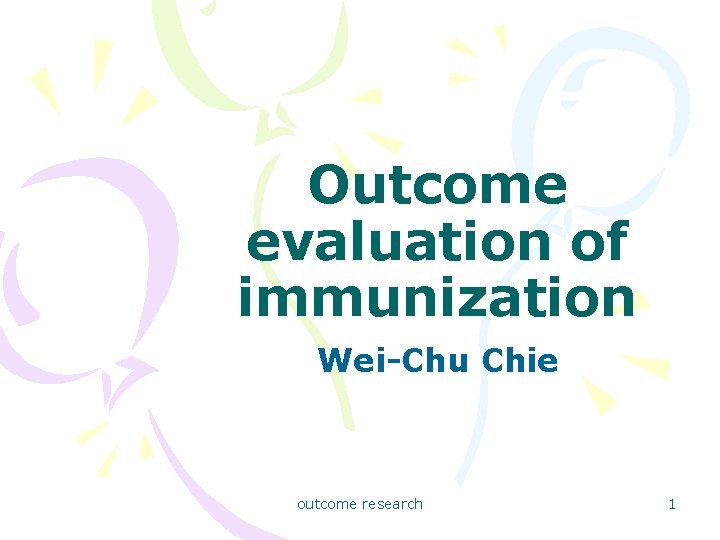 Outcome evaluation of immunization

Wei-Chu Chie

outcome research

1